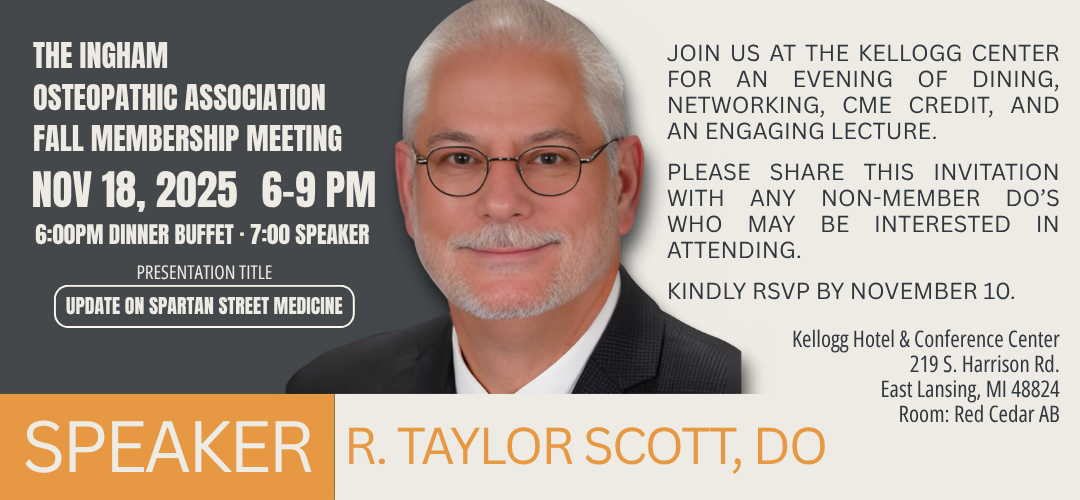 THE INGHAM OSTEOPATHIC ASSOCIATION FALL MEMBERSHIP MEETING

NOV 18, 2025 6-9 PM

6:00PM DINNER BUFFET · 7:00 SPEAKER

PRESENTATION TITLE

UPDATE ON SPARTAN STREET MEDICINE

JOIN US AT THE KELLOGG CENTER FOR AN EVENING OF DINING, NETWORKING, CME CREDIT, AND AN ENGAGING LECTURE.

PLEASE SHARE THIS INVITATION WITH ANY NON-MEMBER DO'S WHO MAY BE INTERESTED IN ATTENDING.

KINDLY RSVP BY NOVEMBER 10.

Kellogg Hotel & Conference Center
219 S. Harrison Rd.
East Lansing, MI 48824
Room: Red Cedar AB

SPEAKER R. TAYLOR SCOTT, DO